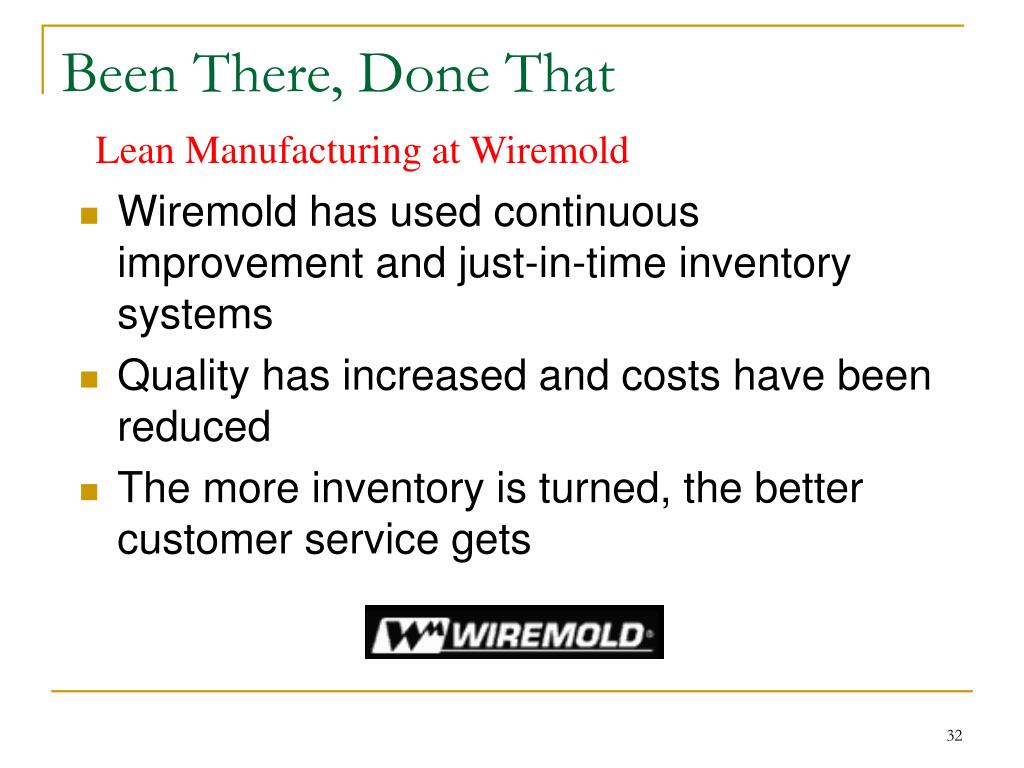 Been There, Done That

Lean Manufacturing at Wiremold

Wiremold has used continuous improvement and just-in-time inventory systems

Quality has increased and costs have been reduced

The more inventory is turned, the better customer service gets

WIREMOLD

32